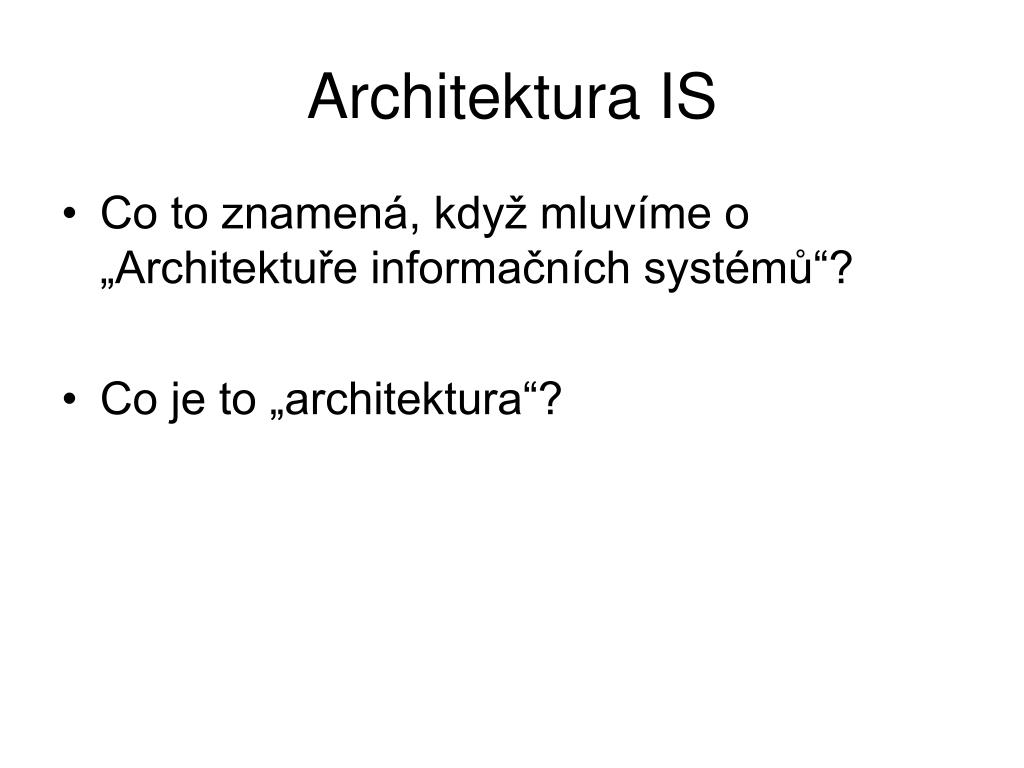 Architektura IS

• Co to znamená, když mluvíme o „Architektuře informačních systémů“?

• Co je to „architektura“?